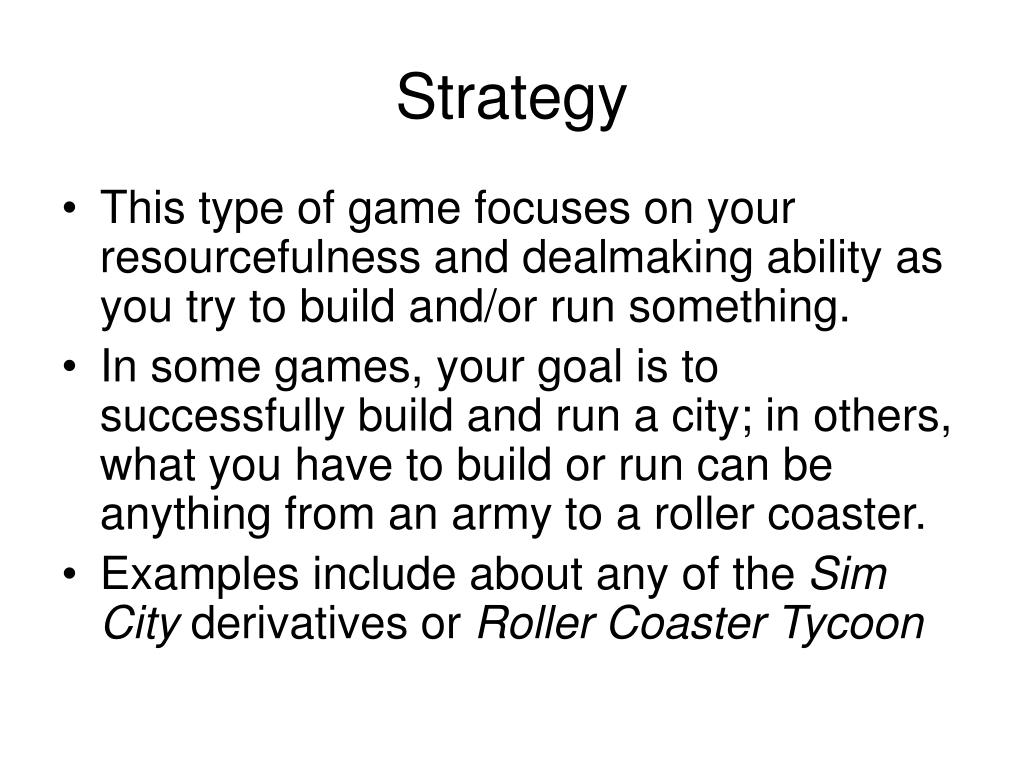 Strategy

• This type of game focuses on your resourcefulness and dealmaking ability as you try to build and/or run something.
• In some games, your goal is to successfully build and run a city; in others, what you have to build or run can be anything from an army to a roller coaster.
• Examples include about any of the Sim City derivatives or Roller Coaster Tycoon